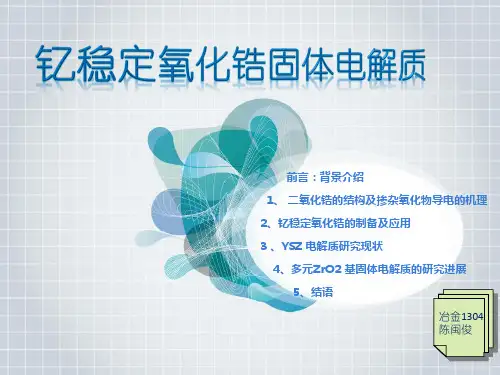 钇稳定氧化锆固体电解质

前言：背景介绍

1、 二氧化锆的结构及掺杂氧化物导电的机理

2、钇稳定氧化锆的制备及应用

3 、YSZ 电解质研究现状

4、多元ZrO2 基固体电解质的研究进展

5、结语

冶金1304
陈闽俊